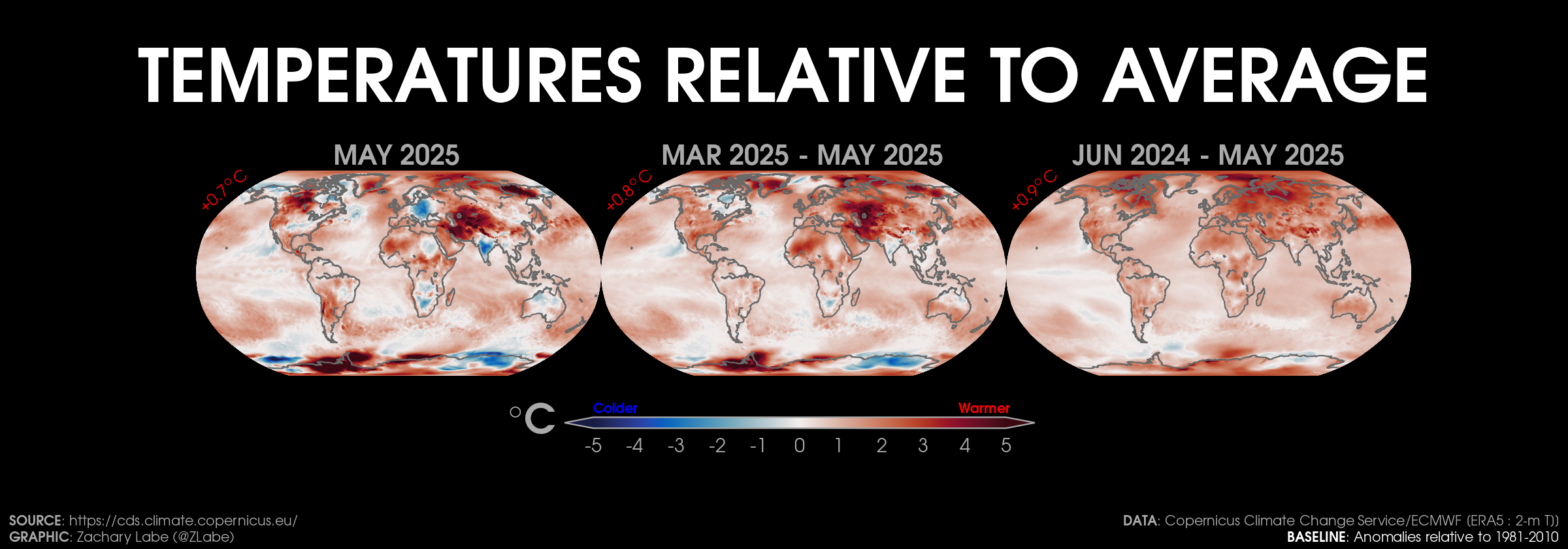 TEMPERATURES RELATIVE TO AVERAGE

MAY 2025

+0.7°C

MAR 2025 - MAY 2025

+0.8°C

JUN 2024 - MAY 2025

+0.9°C

°C

Colder

Warmer

-5 -4 -3 -2 -1 0 1 2 3 4 5

SOURCE: https://cds.climate.copernicus.eu/
GRAPHIC: Zachary Labe (@ZLabe)

DATA: Copernicus Climate Change Service/ECMWF (ERA5 : 2-m T))
BASELINE: Anomalies relative to 1981-2010